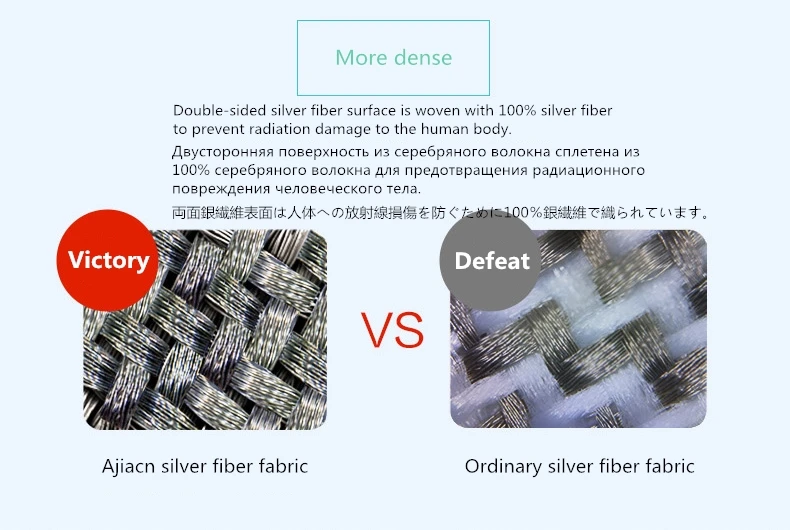 More dense

Double-sided silver fiber surface is woven with 100% silver fiber to prevent radiation damage to the human body.

Двусторонняя поверхность из серебряного волокна сплетена из 100% серебряного волокна для предотвращения радиационного повреждения человеческого тела.

両面銀繊維表面は人体への放射線損傷を防ぐために100%銀繊維で織られています。

Victory

VS

Defeat

Ajiacn silver fiber fabric

Ordinary silver fiber fabric